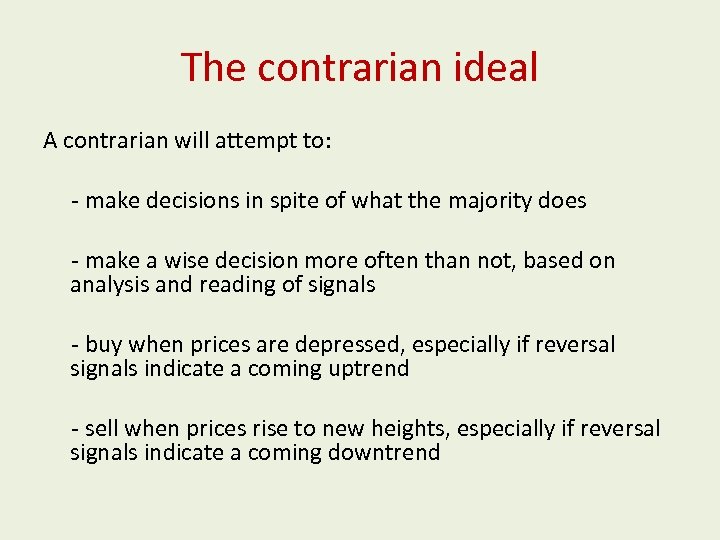 The contrarian ideal

A contrarian will attempt to:

- make decisions in spite of what the majority does

- make a wise decision more often than not, based on analysis and reading of signals

- buy when prices are depressed, especially if reversal signals indicate a coming uptrend

- sell when prices rise to new heights, especially if reversal signals indicate a coming downtrend